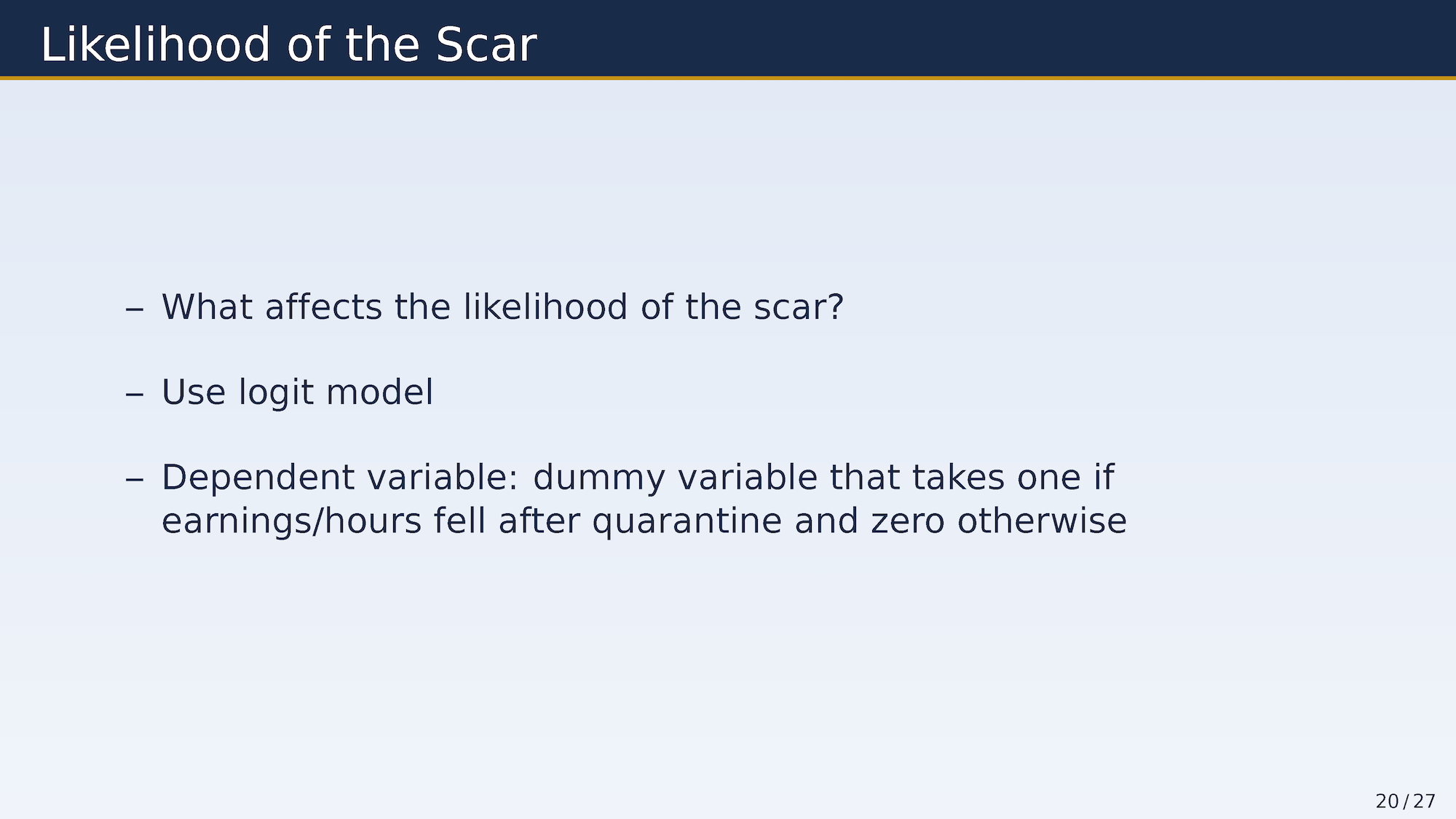 Likelihood of the Scar

– What affects the likelihood of the scar?

– Use logit model

– Dependent variable: dummy variable that takes one if earnings/hours fell after quarantine and zero otherwise

20 / 27